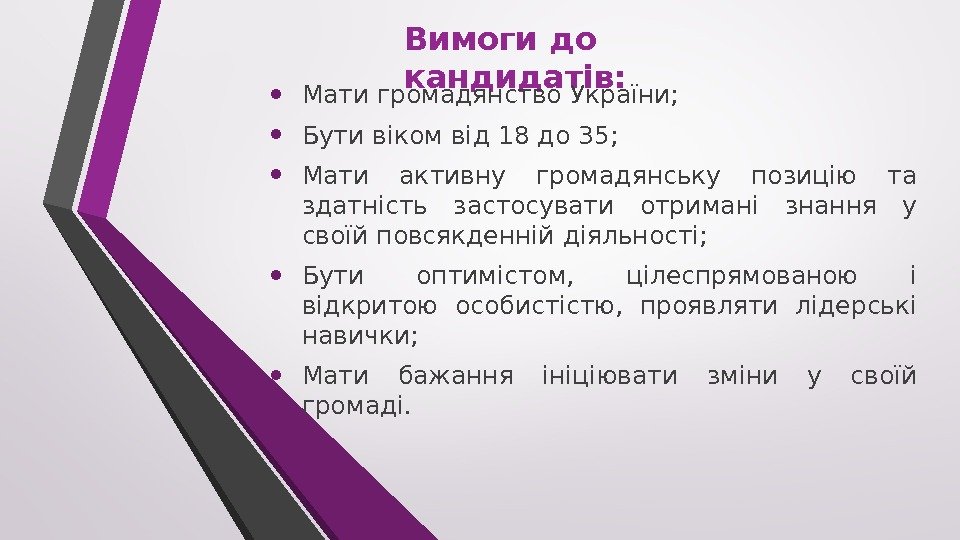 Вимоги до кандидатів:

• Мати громадянство України;

• Бути віком від 18 до 35;

• Мати активну громадянську позицію та здатність застосувати отримані знання у своїй повсякденній діяльності;

• Бути оптимістом, цілеспрямованою і відкритою особистістю, проявляти лідерські навички;

• Мати бажання ініціювати зміни у своїй громаді.